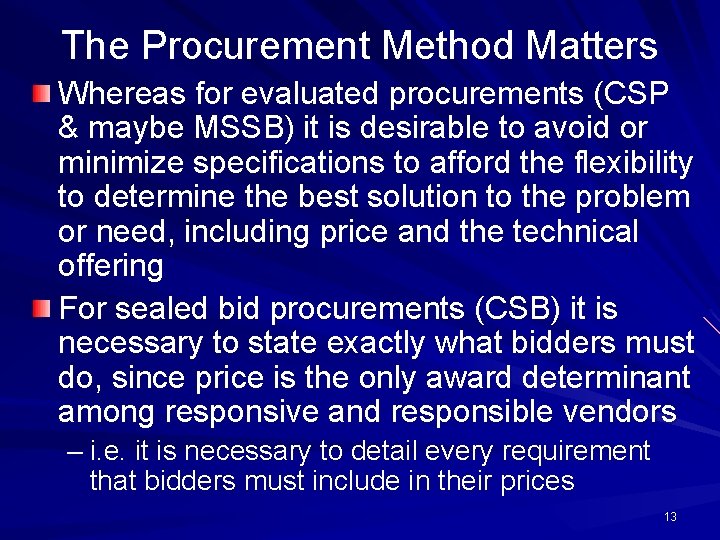 The Procurement Method Matters

Whereas for evaluated procurements (CSP & maybe MSSB) it is desirable to avoid or minimize specifications to afford the flexibility to determine the best solution to the problem or need, including price and the technical offering

For sealed bid procurements (CSB) it is necessary to state exactly what bidders must do, since price is the only award determinant among responsive and responsible vendors

– i.e. it is necessary to detail every requirement that bidders must include in their prices

13